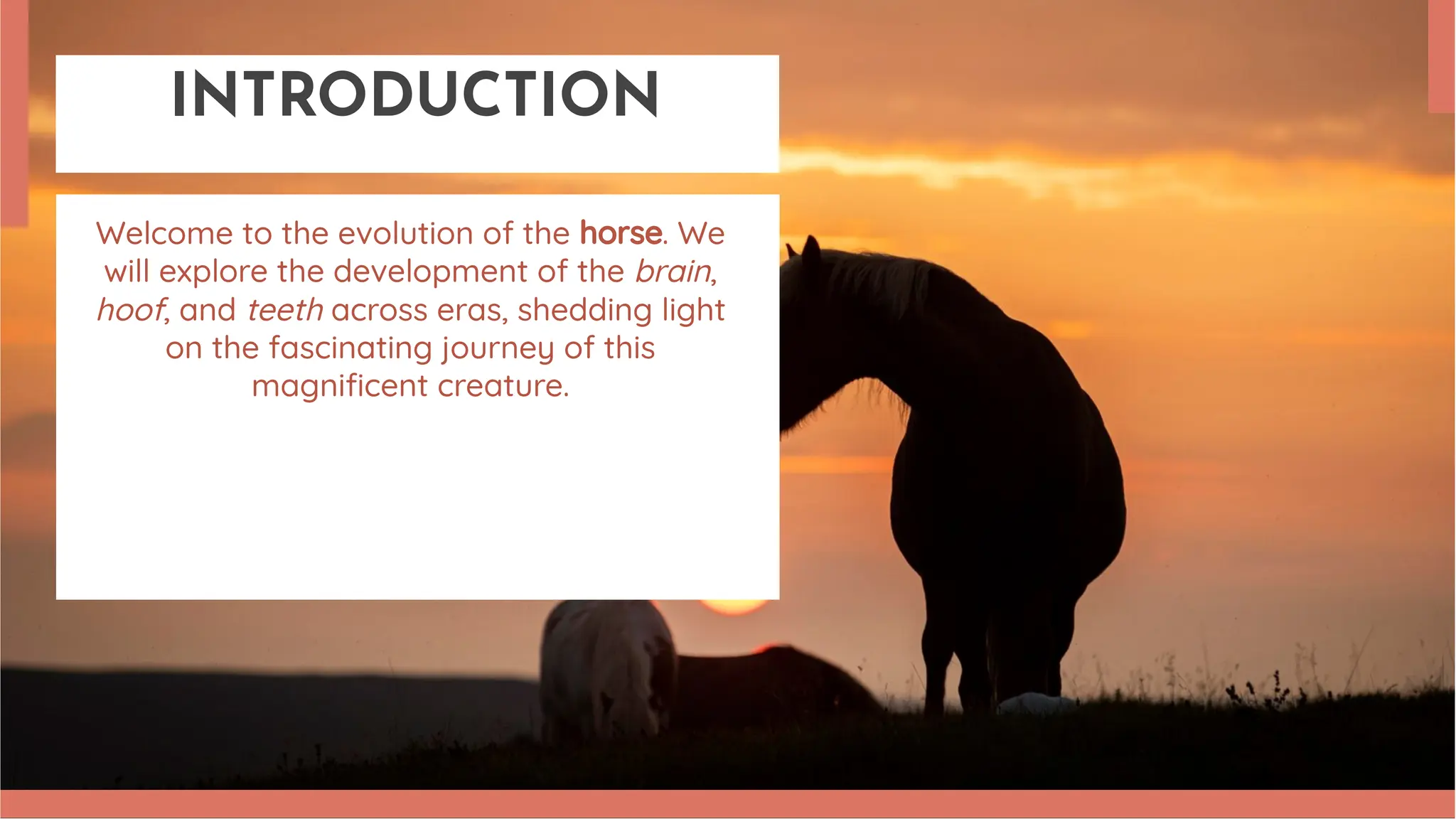 INTRODUCTION

Welcome to the evolution of the horse. We will explore the development of the brain, hoof, and teeth across eras, shedding light on the fascinating journey of this magnificent creature.